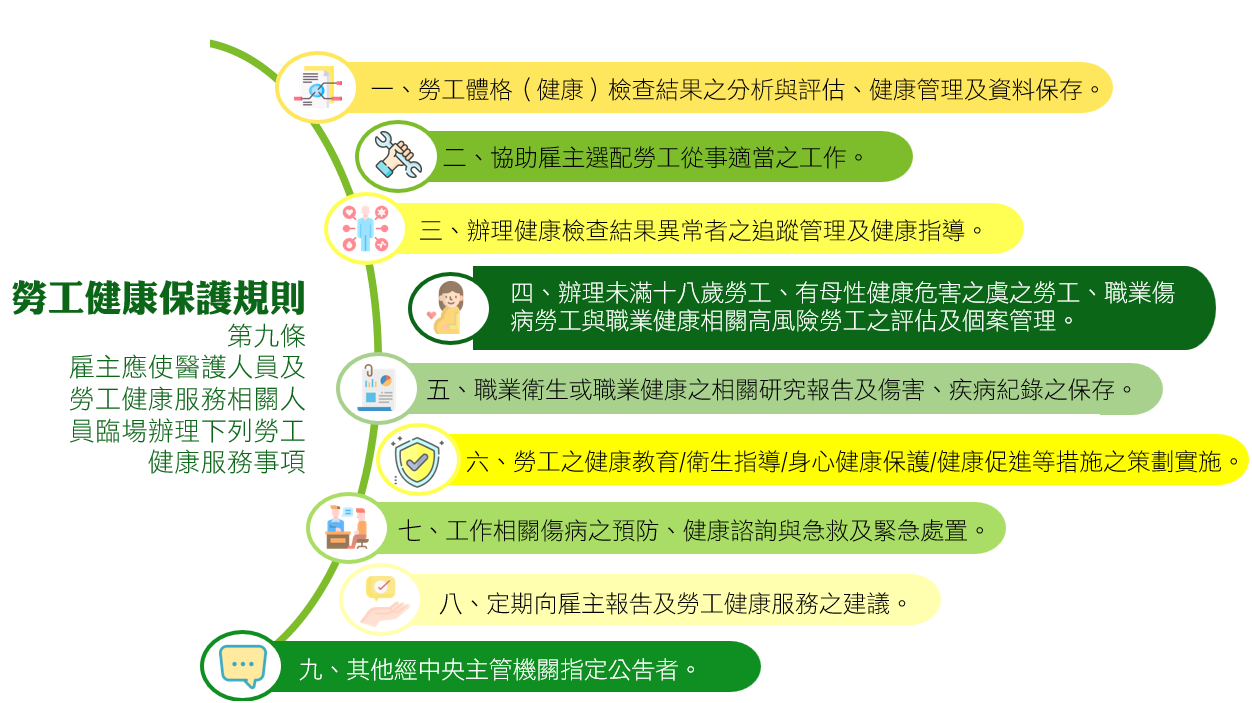 勞工健康保護規則
第九條
雇主應使醫護人員及勞工健康服務相關人員臨場辦理下列勞工健康服務事項

一、勞工體格（健康）檢查結果之分析與評估、健康管理及資料保存。

二、協助雇主選配勞工從事適當之工作。

三、辦理健康檢查結果異常者之追蹤管理及健康指導。

四、辦理未滿十八歲勞工、有母性健康危害之虞之勞工、職業傷病勞工與職業健康相關高風險勞工之評估及個案管理。

五、職業衛生或職業健康之相關研究報告及傷害、疾病紀錄之保存。

六、勞工之健康教育/衛生指導/身心健康保護/健康促進等措施之策劃實施。

七、工作相關傷病之預防、健康諮詢與急救及緊急處置。

八、定期向雇主報告及勞工健康服務之建議。

九、其他經中央主管機關指定公告者。